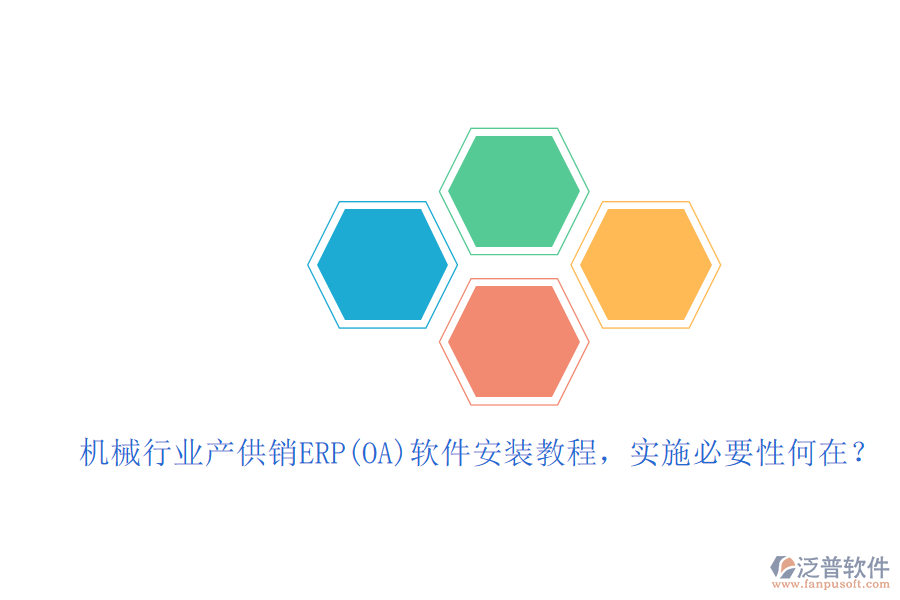 机械行业产供销ERP(OA)软件安装教程，实施必要性何在？

泛普软件
www.fanpusoft.com